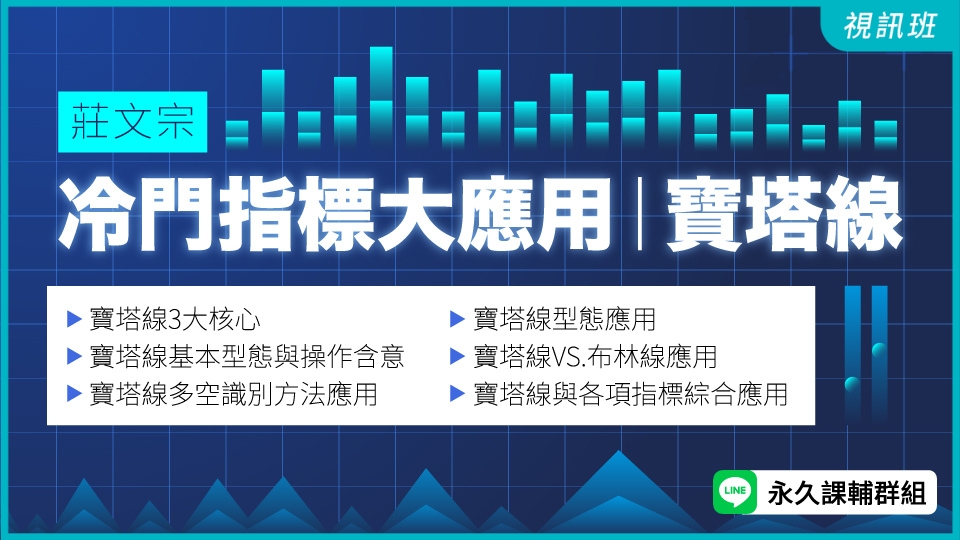 視訊班

莊文宗

冷門指標大應用 | 寶塔線

▶ 寶塔線3大核心
▶ 寶塔線基本型態與操作含意
▶ 寶塔線多空識別方法應用

▶ 寶塔線型態應用
▶ 寶塔線VS.布林線應用
▶ 寶塔線與各項指標綜合應用

LINE 永久課輔群組